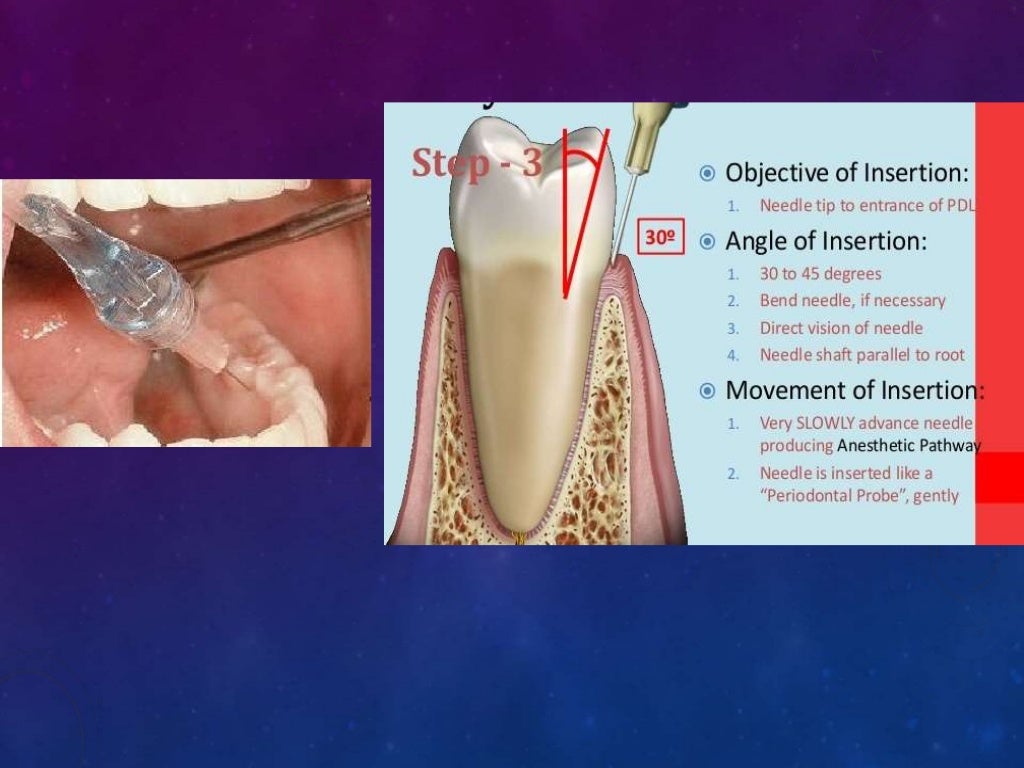 Step - 3

30º

Objective of Insertion:
1. Needle tip to entrance of PDL

Angle of Insertion:
1. 30 to 45 degrees
2. Bend needle, if necessary
3. Direct vision of needle
4. Needle shaft parallel to root

Movement of Insertion:
1. Very SLOWLY advance needle producing Anesthetic Pathway
2. Needle is inserted like a "Periodontal Probe", gently